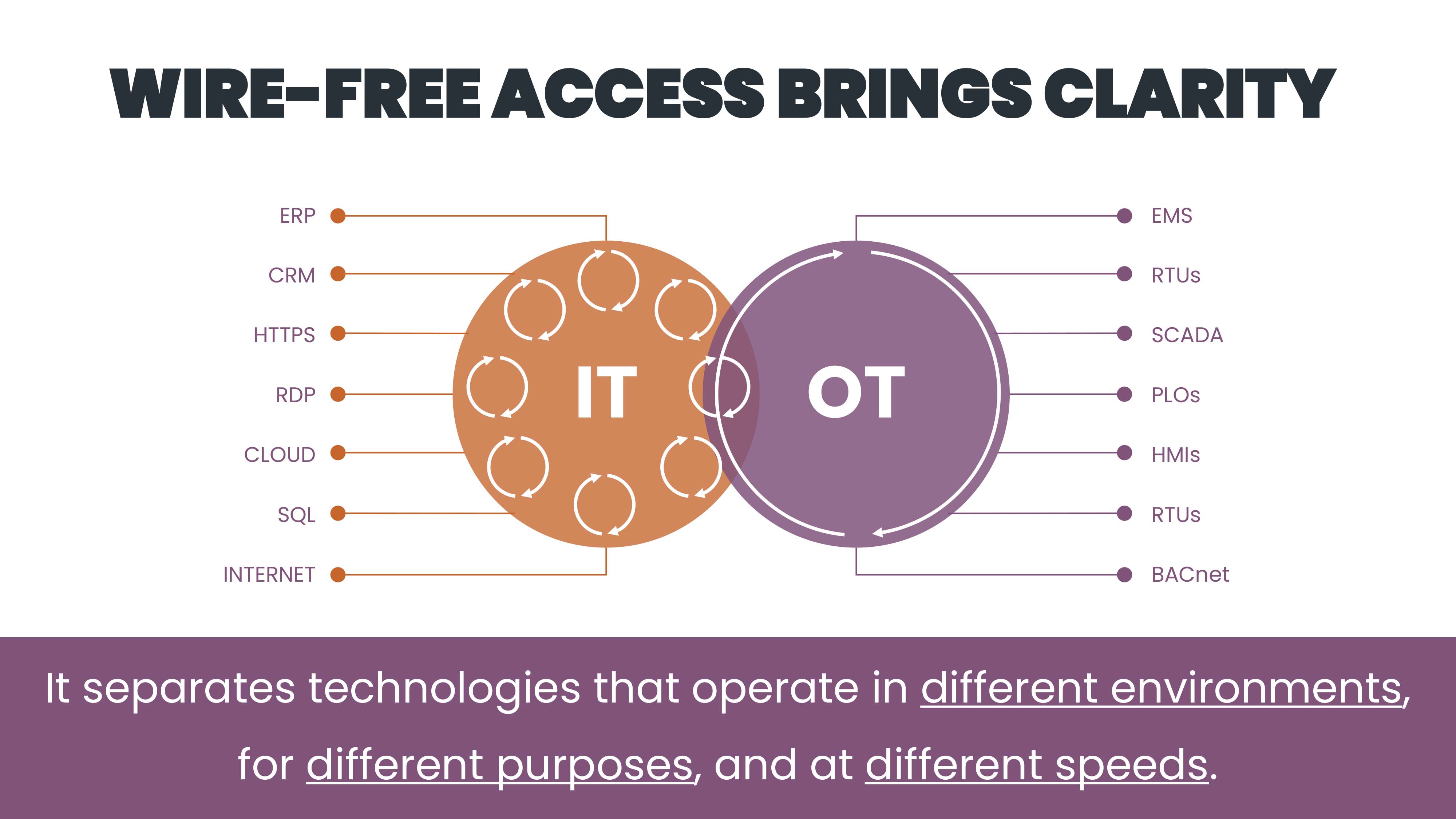 WIRE-FREE ACCESS BRINGS CLARITY

ERP
CRM
HTTPS
RDP
CLOUD
SQL
INTERNET

IT

OT

EMS
RTUs
SCADA
PLOs
HMIs
RTUs
BACnet

It separates technologies that operate in different environments, for different purposes, and at different speeds.